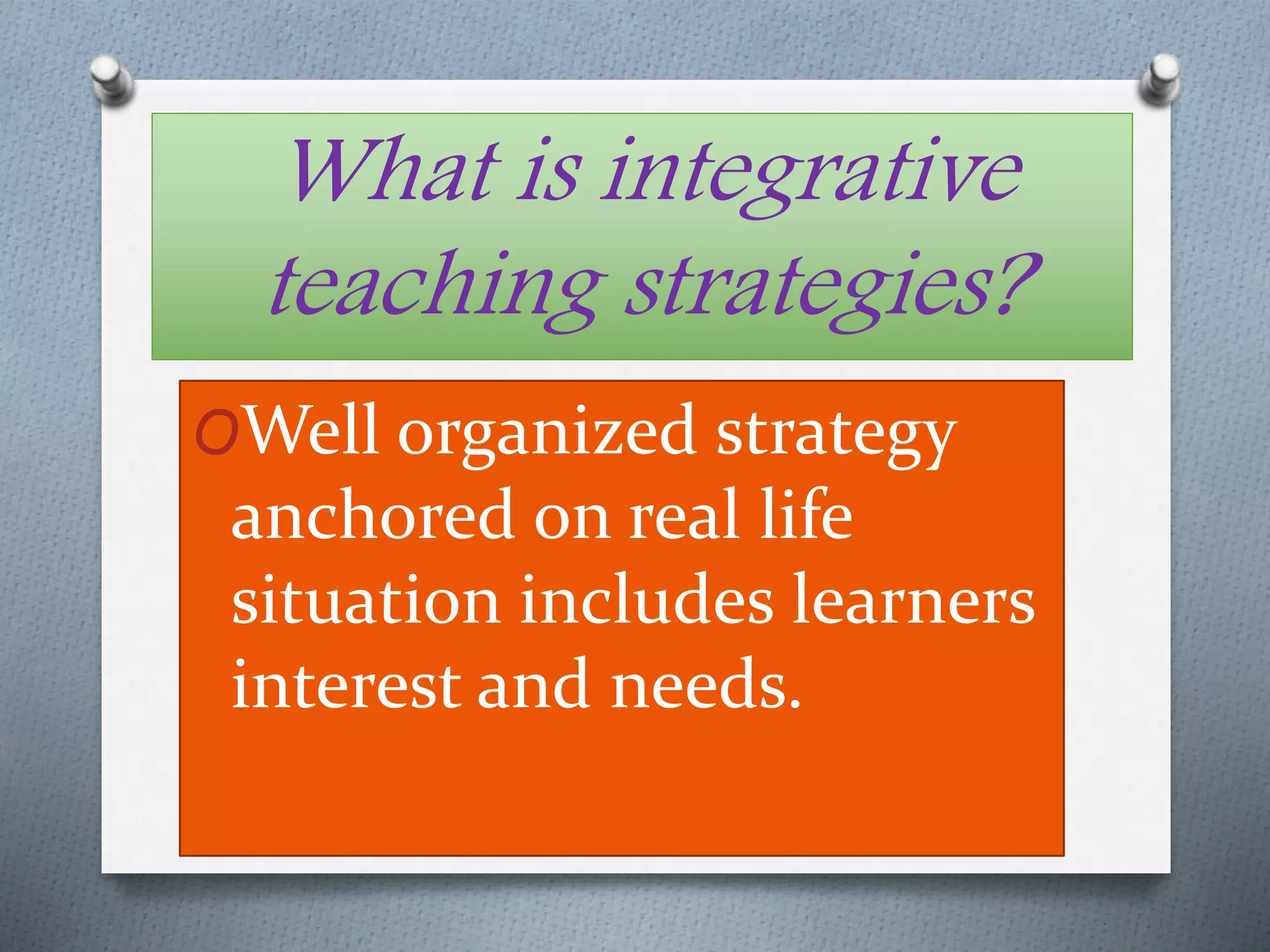 What is integrative teaching strategies?

• Well organized strategy anchored on real life situation includes learners interest and needs.